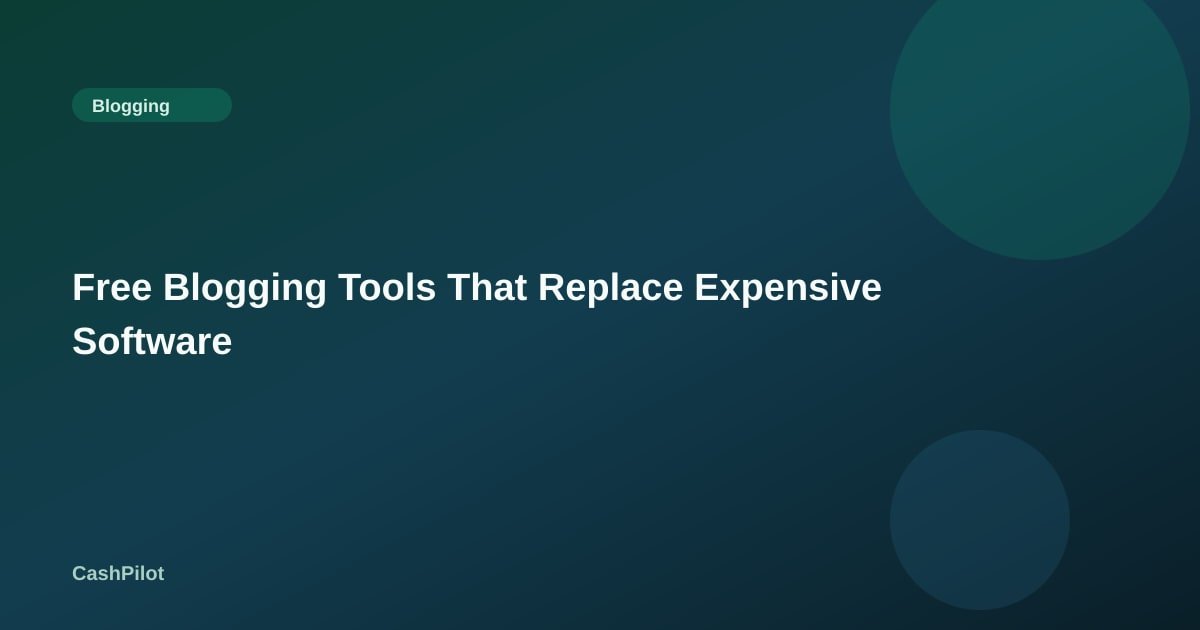 Blogging

Free Blogging Tools That Replace Expensive Software

CashPilot